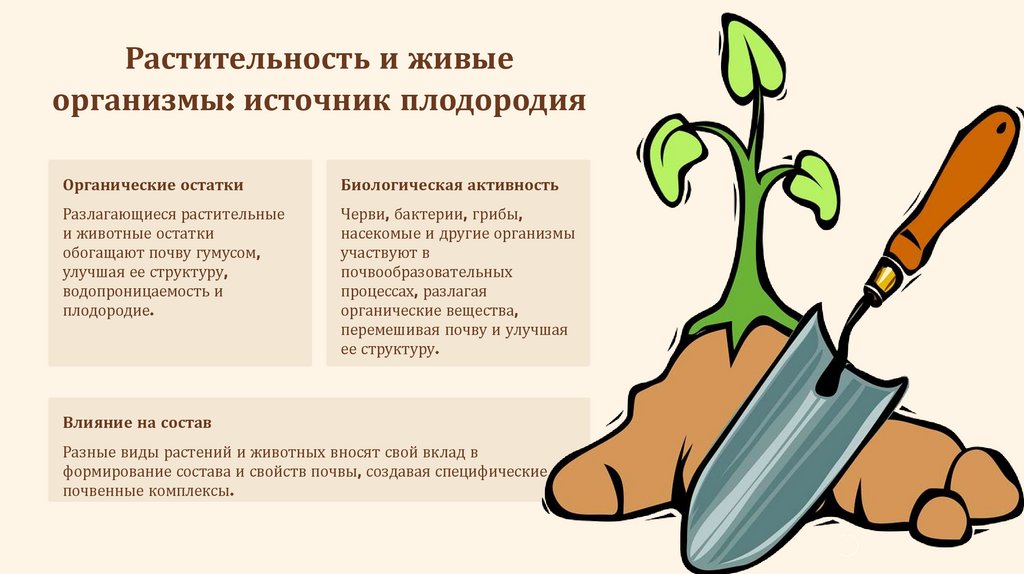 Растительность и живые организмы: источник плодородия

Органические остатки

Разлагающиеся растительные и животные остатки обогащают почву гумусом, улучшая ее структуру, водопроницаемость и плодородие.

Биологическая активность

Черви, бактерии, грибы, насекомые и другие организмы участвуют в почвообразовательных процессах, разлагая органические вещества, перемешивая почву и улучшая ее структуру.

Влияние на состав

Разные виды растений и животных вносят свой вклад в формирование состава и свойств почвы, создавая специфические почвенные комплексы.